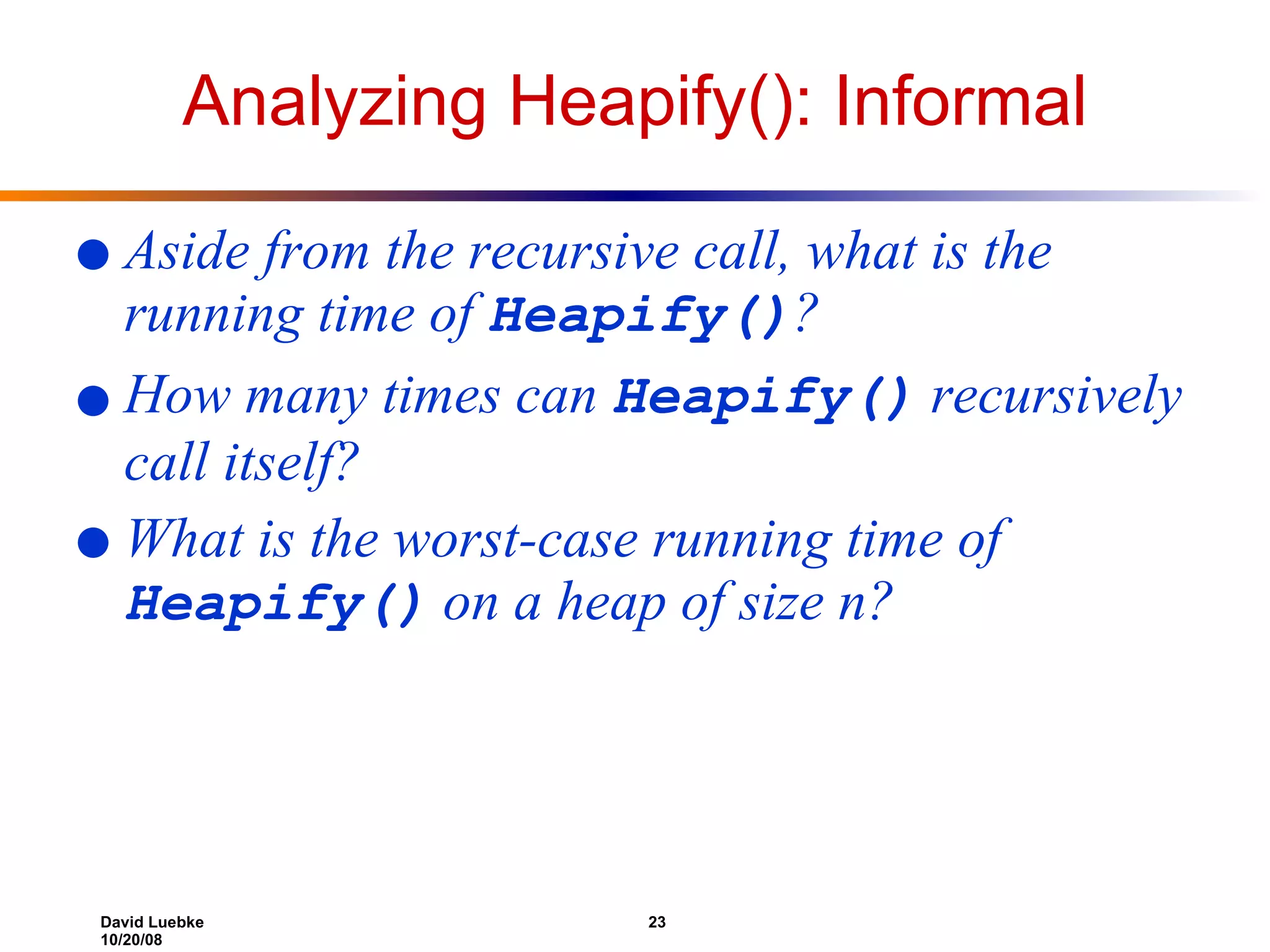 Analyzing Heapify(): Informal

● Aside from the recursive call, what is the running time of Heapify()?

● How many times can Heapify() recursively call itself?

● What is the worst-case running time of Heapify() on a heap of size n?

David Luebke
10/20/08

23